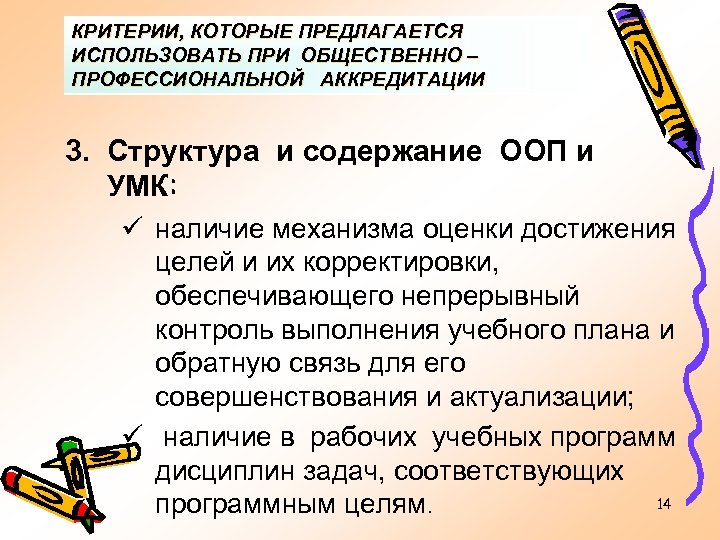 КРИТЕРИИ, КОТОРЫЕ ПРЕДЛАГАЕТСЯ ИСПОЛЬЗОВАТЬ ПРИ ОБЩЕСТВЕННО – ПРОФЕССИОНАЛЬНОЙ АККРЕДИТАЦИИ

3. Структура и содержание ООП и УМК:

✓ наличие механизма оценки достижения целей и их корректировки, обеспечивающего непрерывный контроль выполнения учебного плана и обратную связь для его совершенствования и актуализации;

✓ наличие в рабочих учебных программ дисциплин задач, соответствующих программным целям.

14